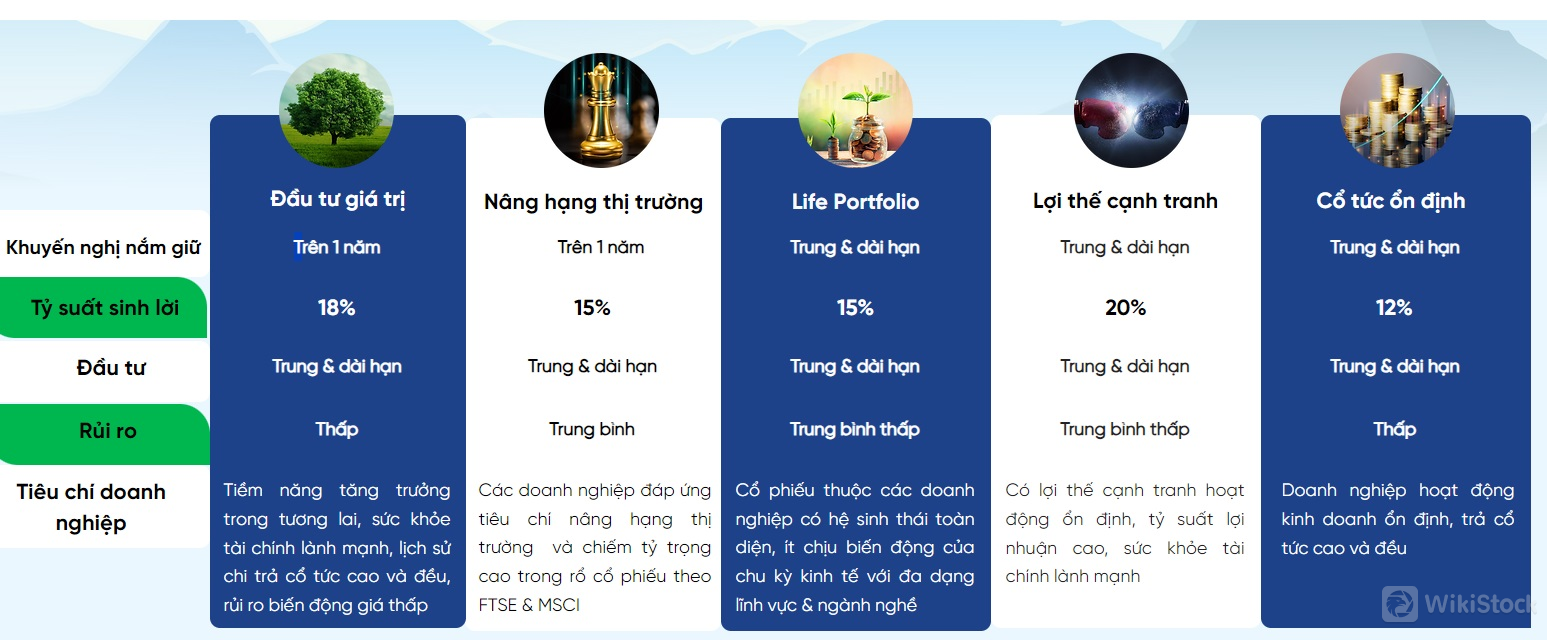 | | Đầu tư giá trị | Nâng hạng thị trường | Life Portfolio | Lợi thế cạnh tranh | Cổ tức ổn định |
|---|---|---|---|---|---|
| Khuyến nghị nắm giữ | Trên 1 năm | Trên 1 năm | Trung & dài hạn | Trung & dài hạn | Trung & dài hạn |
| Tỷ suất sinh lời | 18% | 15% | 15% | 20% | 12% |
| Đầu tư | Trung & dài hạn | Trung & dài hạn | Trung & dài hạn | Trung & dài hạn | Trung & dài hạn |
| Rủi ro | Thấp | Trung bình | Trung bình thấp | Trung bình thấp | Thấp |
| Tiêu chí doanh nghiệp | Tiềm năng tăng trưởng trong tương lai, sức khỏe tài chính lành mạnh, lịch sử chi trả cổ tức cao và đều, rủi ro biến động giá thấp | Các doanh nghiệp đáp ứng tiêu chí nâng hạng thị trường và chiếm tỷ trọng cao trong rổ cổ phiếu theo FTSE & MSCI | Cổ phiếu thuộc các doanh nghiệp có hệ sinh thái toàn diện, ít chịu biến động của chu kỳ kinh tế với đa dạng lĩnh vực & ngành nghề | Có lợi thế cạnh tranh hoạt động ổn định, tỷ suất lợi nhuận cao, sức khỏe tài chính lành mạnh | Doanh nghiệp hoạt động kinh doanh ổn định, trả cổ tức cao và đều |

WikiStock